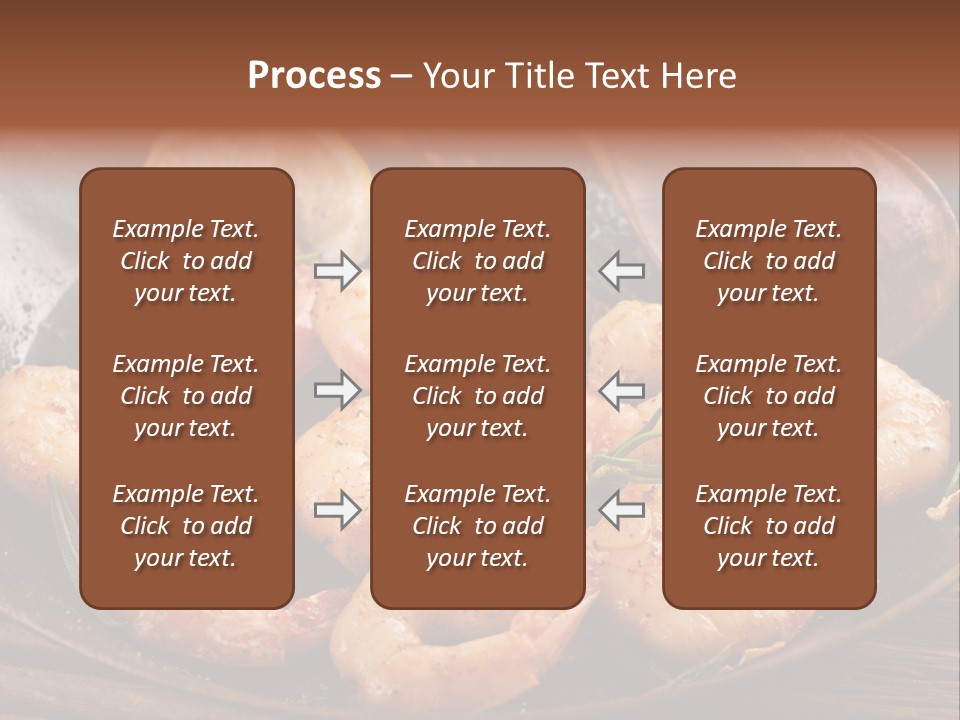 Process – Your Title Text Here

Example Text. Click to add your text.

Example Text. Click to add your text.

Example Text. Click to add your text.

Example Text. Click to add your text.

Example Text. Click to add your text.

Example Text. Click to add your text.

Example Text. Click to add your text.

Example Text. Click to add your text.

Example Text. Click to add your text.